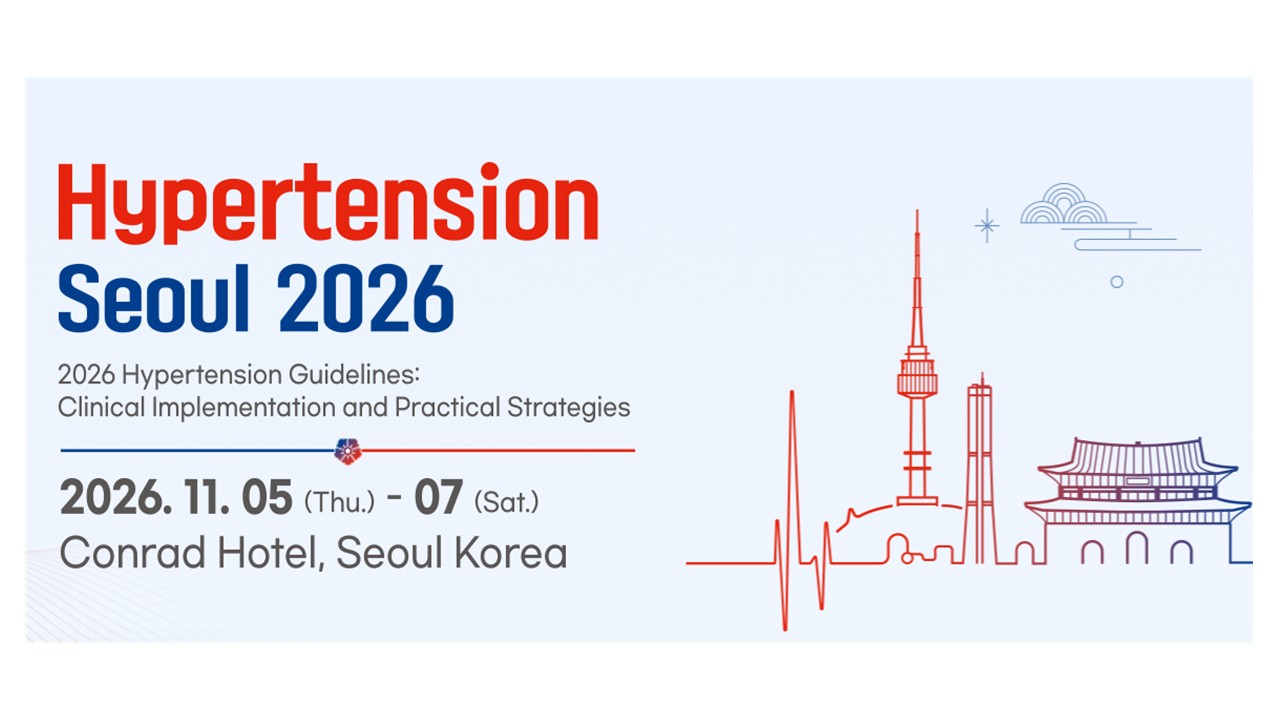 Hypertension
Seoul 2026

2026 Hypertension Guidelines:
Clinical Implementation and Practical Strategies

2026. 11. 05 (Thu.) - 07 (Sat.)
Conrad Hotel, Seoul Korea